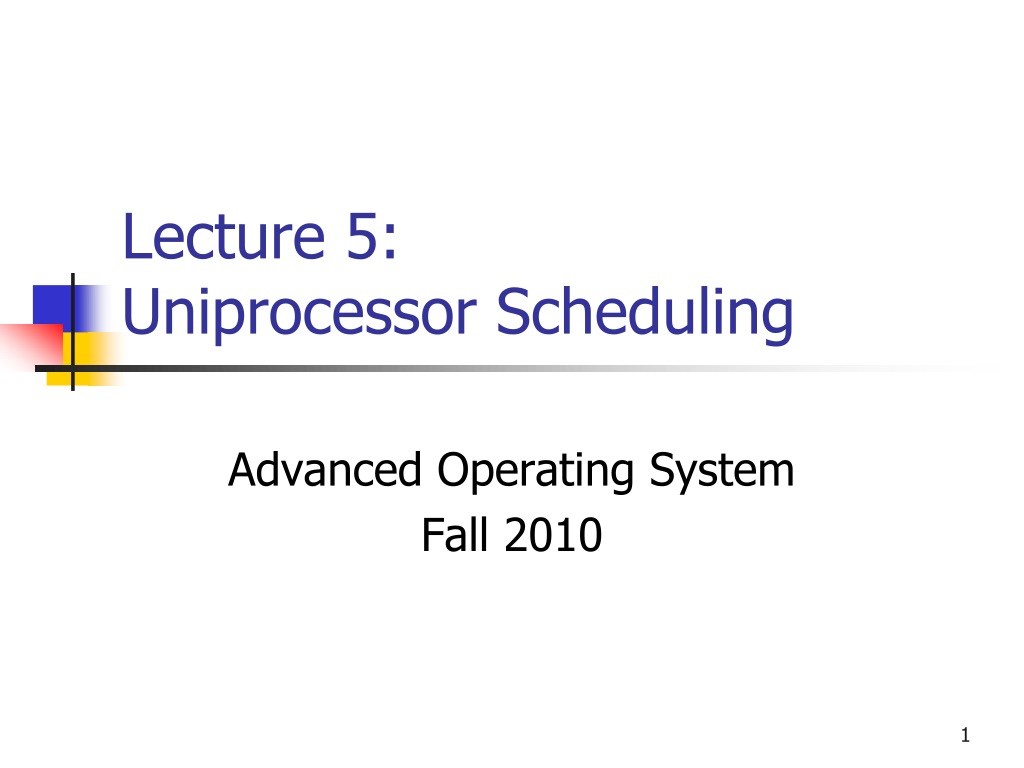 Lecture 5:
Uniprocessor Scheduling

Advanced Operating System
Fall 2010

1